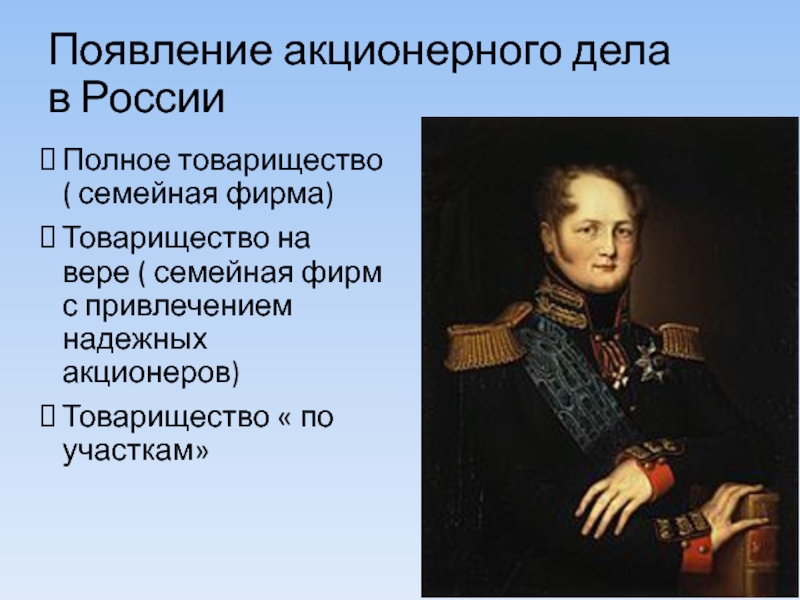 Появление акционерного дела в России

 Полное товарищество ( семейная фирма)

 Товарищество на вере ( семейная фирм с привлечением надежных акционеров)

 Товарищество « по участкам»